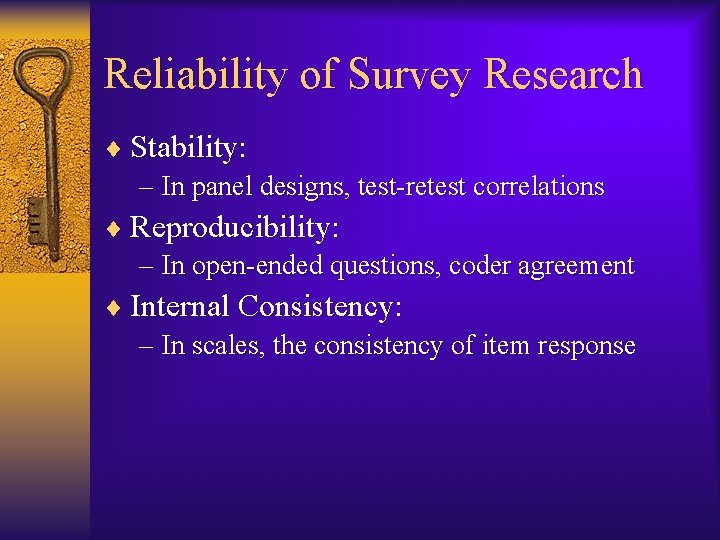 Reliability of Survey Research

♦ Stability:
– In panel designs, test-retest correlations
♦ Reproducibility:
– In open-ended questions, coder agreement
♦ Internal Consistency:
– In scales, the consistency of item response